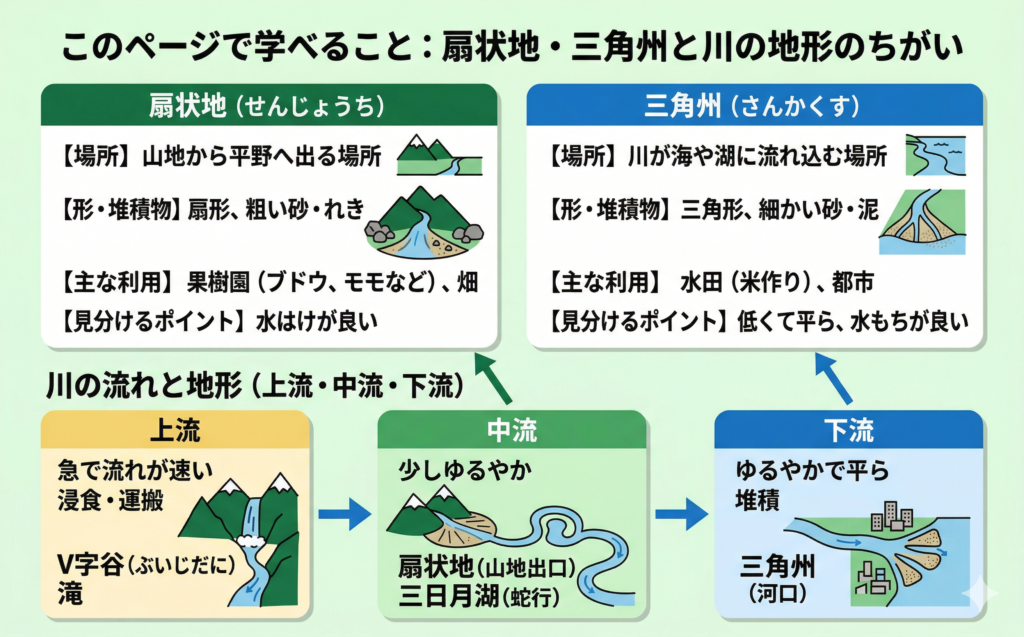 このページで学べること：扇状地・三角州と川の地形のちがい

扇状地（せんじょうち）

【場所】山地から平野へ出る場所

【形・堆積物】扇形、粗い砂・れき

【主な利用】果樹園（ブドウ、モモなど）、畑

【見分けるポイント】水はけが良い

三角州（さんかくす）

【場所】川が海や湖に流れ込む場所

【形・堆積物】三角形、細かい砂・泥

【主な利用】水田（米作り）、都市

【見分けるポイント】低くて平ら、水もちが良い

川の流れと地形（上流・中流・下流）

上流

急で流れが速い
浸食・運搬

V字谷（ぶいじだに）
滝

中流

少しゆるやか

扇状地（山地出口）
三日月湖（蛇行）

下流

ゆるやかで平ら
堆積

三角州
（河口）